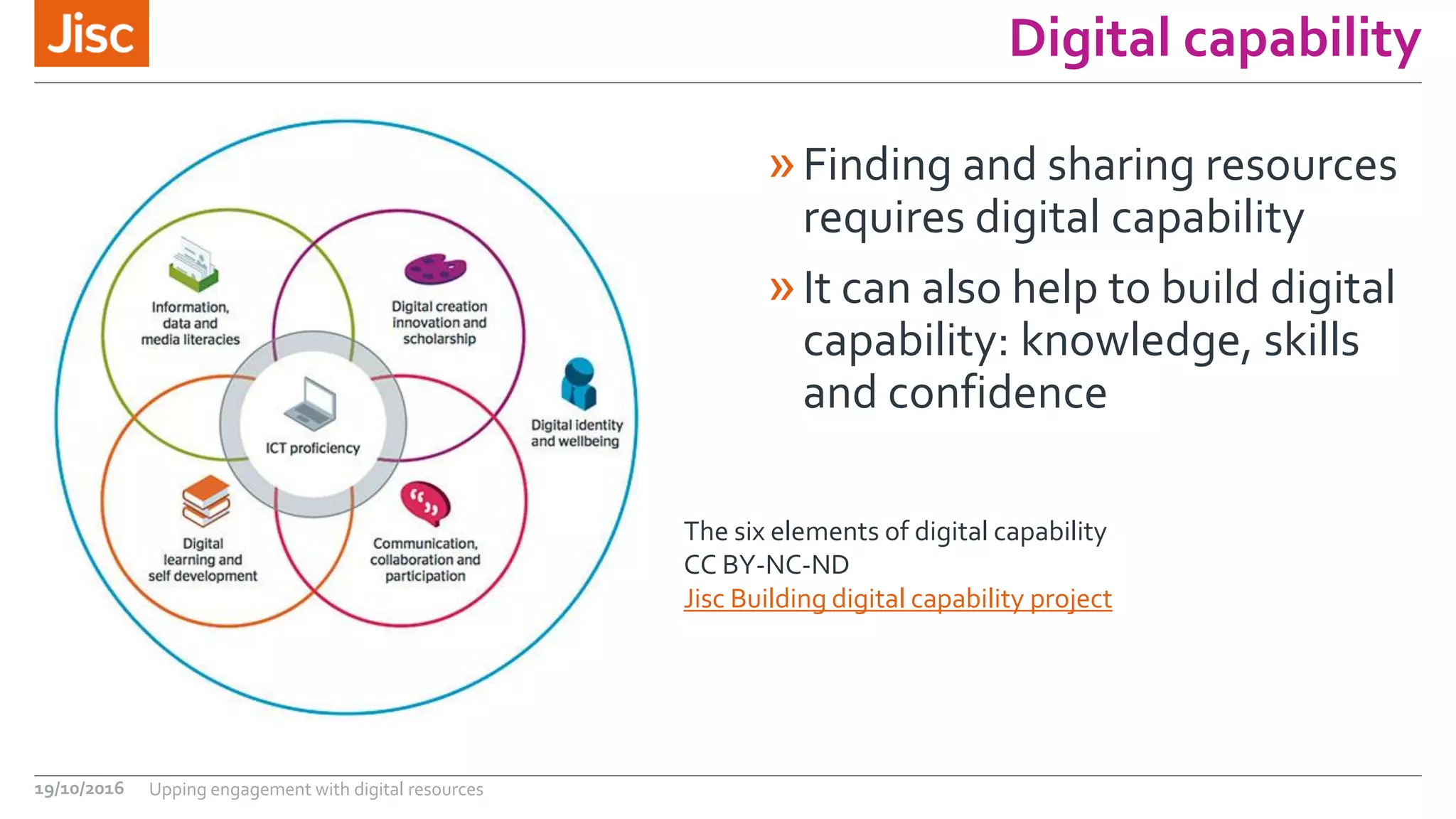 Jisc

Digital capability

Information, data and media literacies

Digital creation innovation and scholarship

ICT proficiency

Digital identity and wellbeing

Digital learning and self development

Communication, collaboration and participation

» Finding and sharing resources requires digital capability

» It can also help to build digital capability: knowledge, skills and confidence

The six elements of digital capability
CC BY-NC-ND
Jisc Building digital capability project

19/10/2016 Upping engagement with digital resources